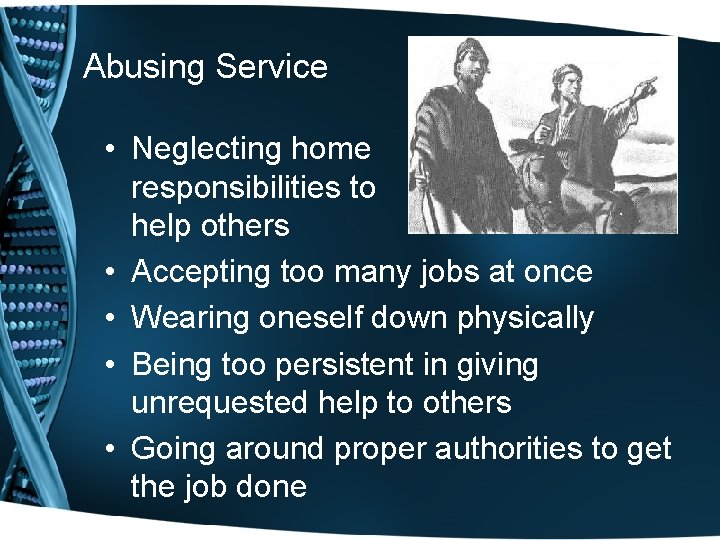 Abusing Service

• Neglecting home responsibilities to help others
• Accepting too many jobs at once
• Wearing oneself down physically
• Being too persistent in giving unrequested help to others
• Going around proper authorities to get the job done